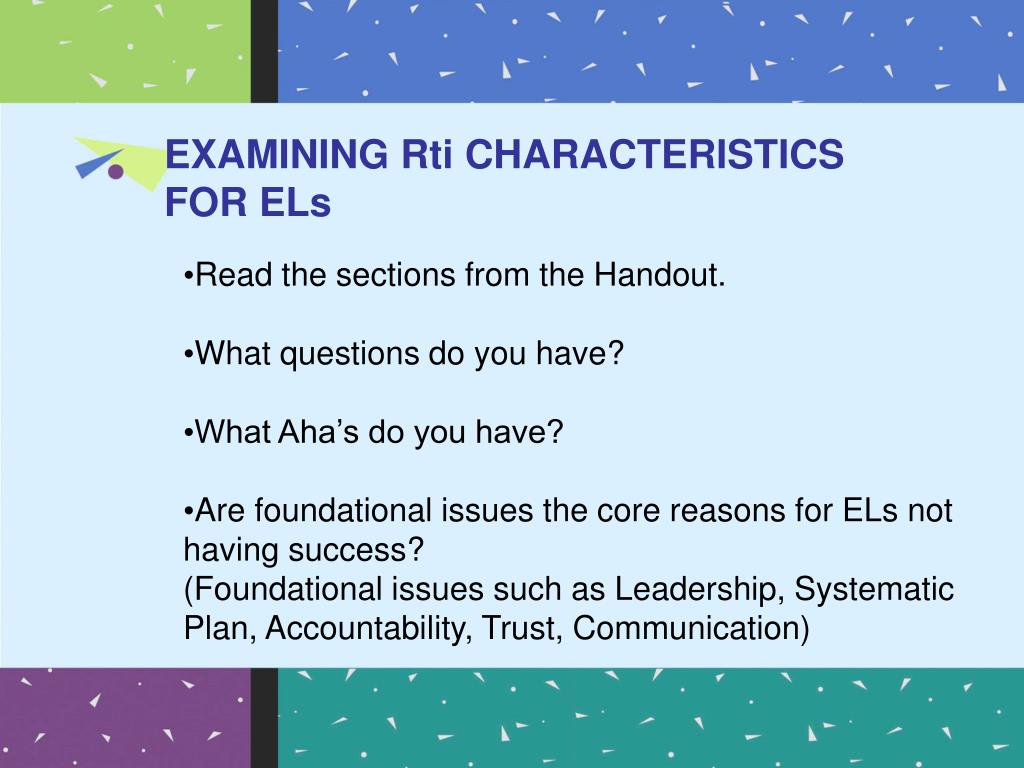 EXAMINING Rti CHARACTERISTICS FOR ELs

•Read the sections from the Handout.

•What questions do you have?

•What Aha’s do you have?

•Are foundational issues the core reasons for ELs not having success?
(Foundational issues such as Leadership, Systematic Plan, Accountability, Trust, Communication)